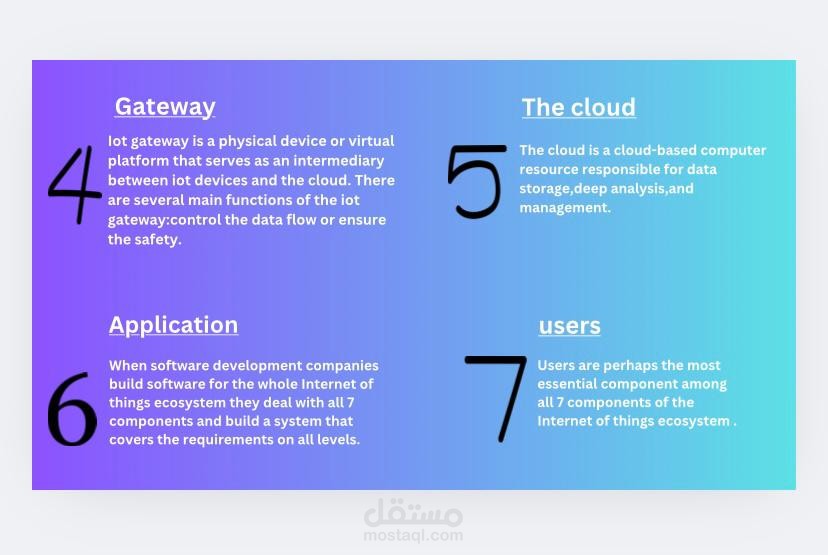 Gateway

4

Iot gateway is a physical device or virtual platform that serves as an intermediary between iot devices and the cloud. There are several main functions of the iot gateway:control the data flow or ensure the safety.

The cloud

5

The cloud is a cloud-based computer resource responsible for data storage,deep analysis,and management.

Application

6

When software development companies build software for the whole Internet of things ecosystem they deal with all 7 components and build a system that covers the requirements on all levels.

users

7

Users are perhaps the most essential component among all 7 components of the Internet of things ecosystem .

مستقل
mostaql.com